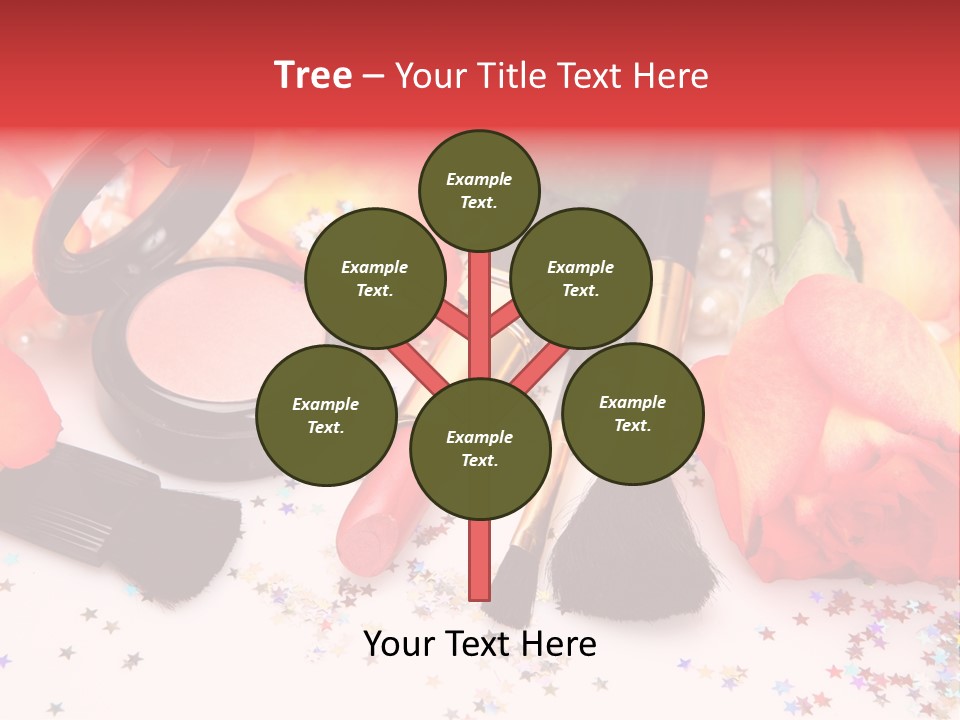 Tree – Your Title Text Here

Example Text.

Example Text.

Example Text.

Example Text.

Example Text.

Example Text.

Your Text Here